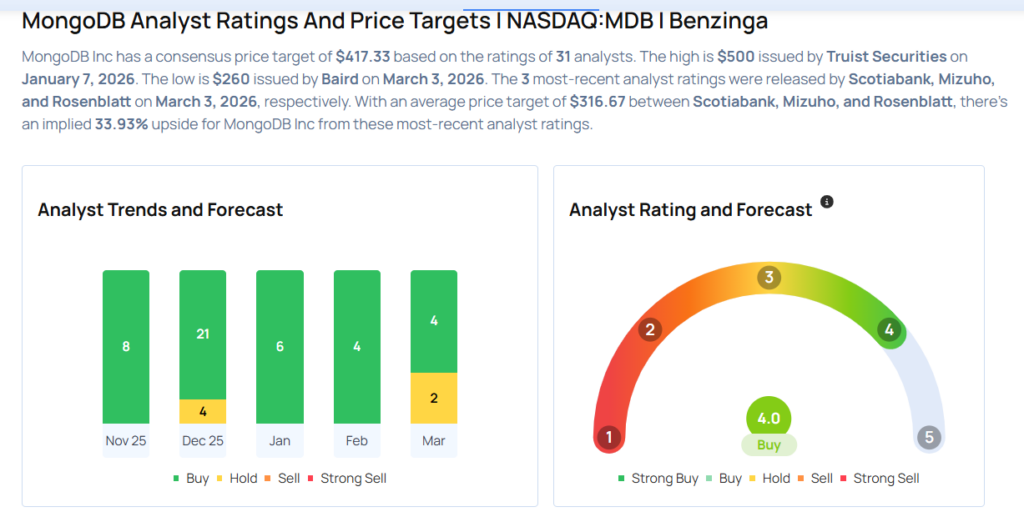 MongoDB Analyst Ratings And Price Targets | NASDAQ:MDB | Benzinga

MongoDB Inc has a consensus price target of $417.33 based on the ratings of 31 analysts. The high is $500 issued by Truist Securities on January 7, 2026. The low is $260 issued by Baird on March 3, 2026. The 3 most-recent analyst ratings were released by Scotiabank, Mizuho, and Rosenblatt on March 3, 2026, respectively. With an average price target of $316.67 between Scotiabank, Mizuho, and Rosenblatt, there's an implied 33.93% upside for MongoDB Inc from these most-recent analyst ratings.

Analyst Trends and Forecast

8
21
4
6
4
4
2

Nov 25
Dec 25
Jan
Feb
Mar

Buy
Hold
Sell
Strong Sell

Analyst Rating and Forecast

1
2
3
4
5
4.0
Buy

Strong Buy
Buy
Hold
Sell
Strong Sell